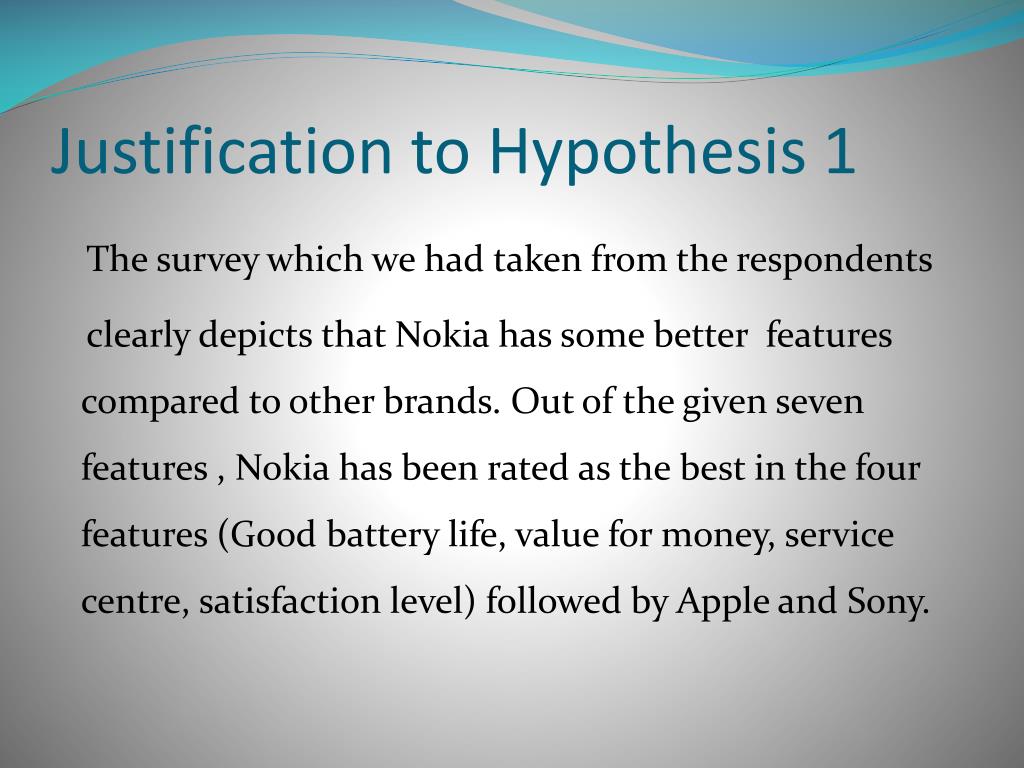 Justification to Hypothesis 1

The survey which we had taken from the respondents clearly depicts that Nokia has some better features compared to other brands. Out of the given seven features , Nokia has been rated as the best in the four features (Good battery life, value for money, service centre, satisfaction level) followed by Apple and Sony.